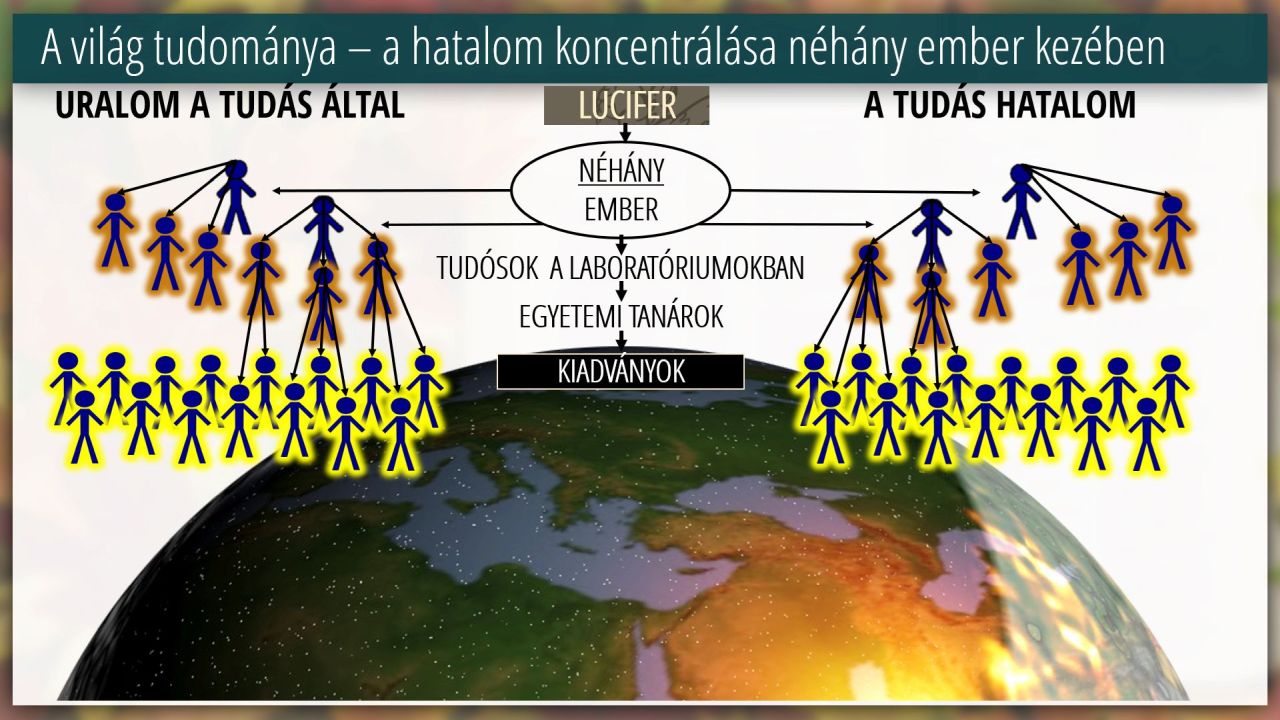 A világ tudománya – a hatalom koncentrálása néhány ember kezében

URALOM A TUDÁS ÁLTAL

LUCIFER

A TUDÁS HATALOM

NÉHÁNY
EMBER

TUDÓSOK A LABORATÓRIUMOKBAN

EGYETEMI TANÁROK

KIADVÁNYOK